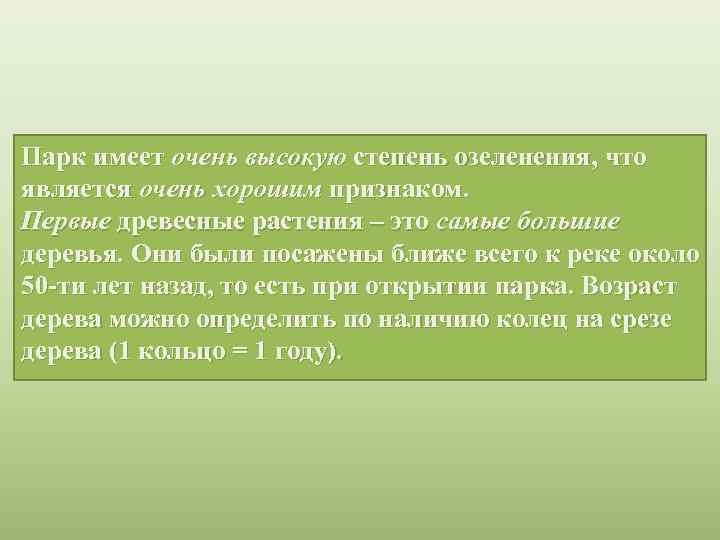 Парк имеет очень высокую степень озеленения, что является очень хорошим признаком.
Первые древесные растения – это самые большие деревья. Они были посажены ближе всего к реке около 50-ти лет назад, то есть при открытии парка. Возраст дерева можно определить по наличию колец на срезе дерева (1 кольцо = 1 году).